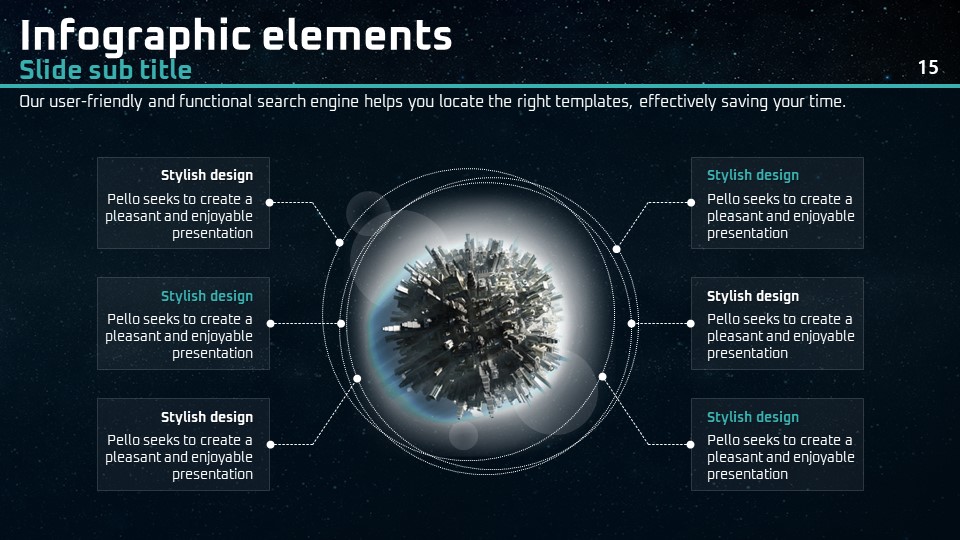 Infographic elements
Slide sub title
15

Our user-friendly and functional search engine helps you locate the right templates, effectively saving your time.

Stylish design
Pello seeks to create a pleasant and enjoyable presentation

Stylish design
Pello seeks to create a pleasant and enjoyable presentation

Stylish design
Pello seeks to create a pleasant and enjoyable presentation

Stylish design
Pello seeks to create a pleasant and enjoyable presentation

Stylish design
Pello seeks to create a pleasant and enjoyable presentation

Stylish design
Pello seeks to create a pleasant and enjoyable presentation